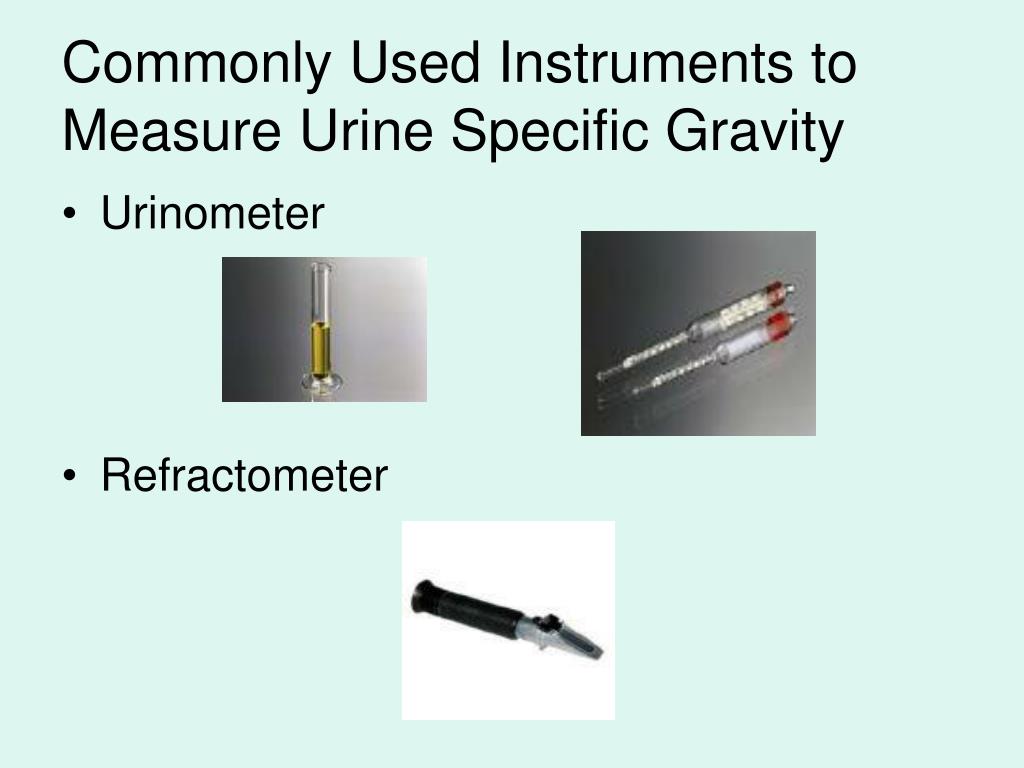 Commonly Used Instruments to Measure Urine Specific Gravity

• Urinometer

• Refractometer